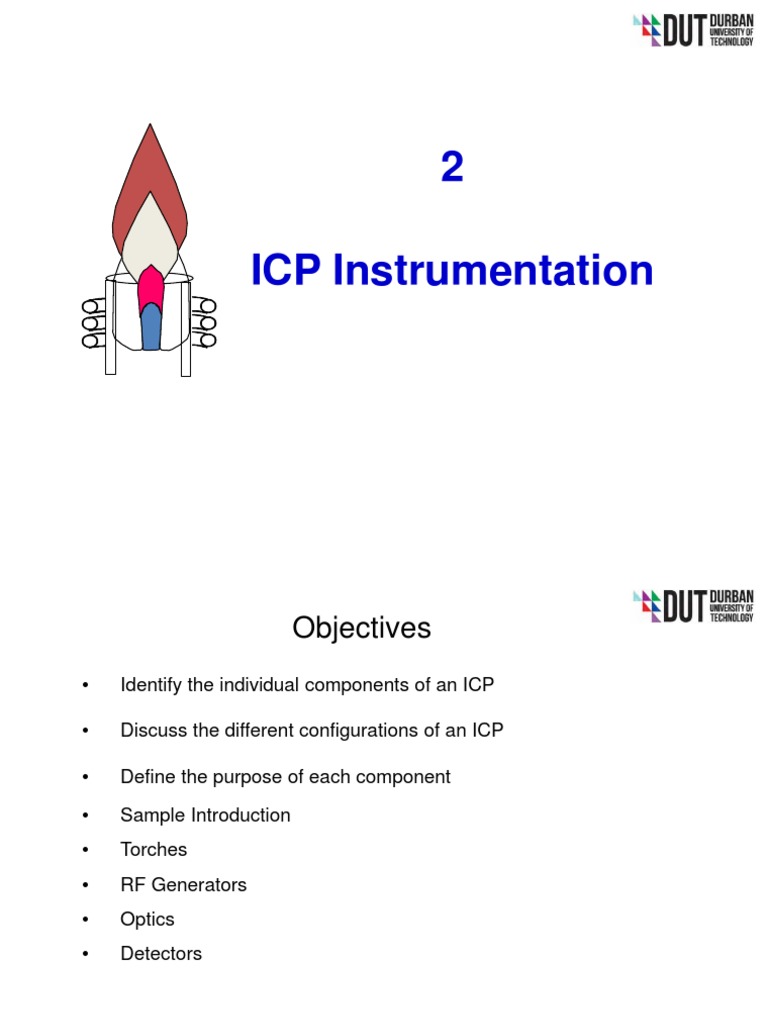 DUT DURBAN UNIVERSITY OF TECHNOLOGY

2

ICP Instrumentation

DUT DURBAN UNIVERSITY OF TECHNOLOGY

Objectives

• Identify the individual components of an ICP
• Discuss the different configurations of an ICP
• Define the purpose of each component
• Sample Introduction
• Torches
• RF Generators
• Optics
• Detectors